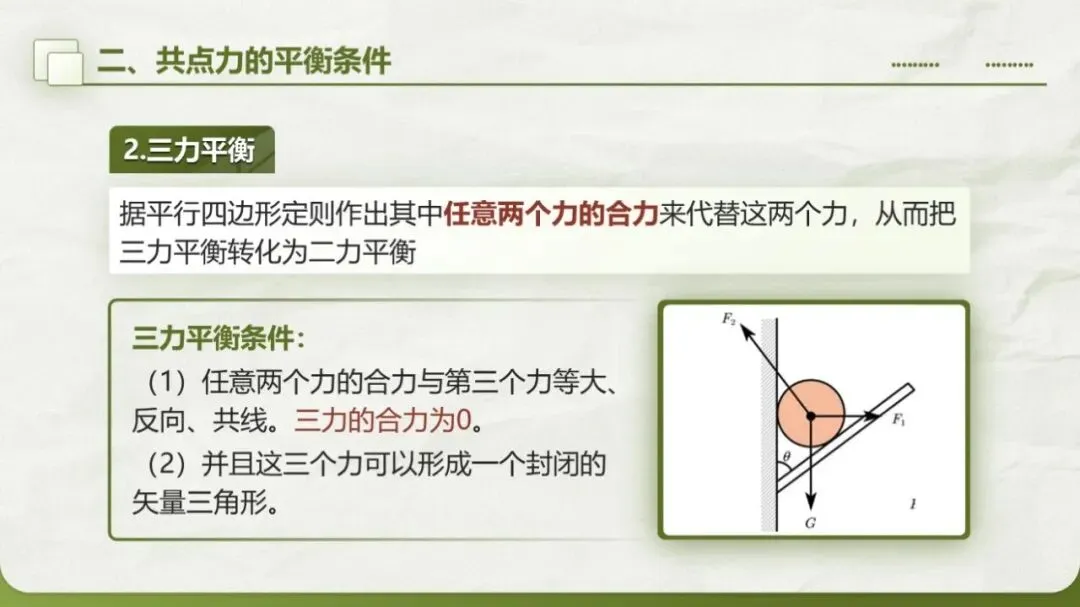 二、共点力的平衡条件

2.三力平衡

据平行四边形定则作出其中任意两个力的合力来代替这两个力，从而把三力平衡转化为二力平衡

三力平衡条件：

（1）任意两个力的合力与第三个力等大、反向、共线。三力的合力为0。

（2）并且这三个力可以形成一个封闭的矢量三角形。

$F_2$

$F_1$

$\theta$

$G$

1